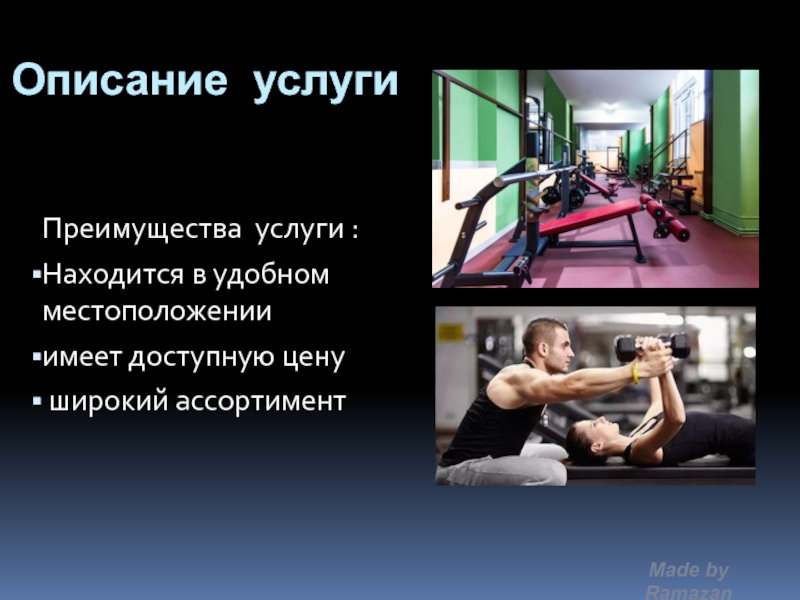 Описание услуги

Преимущества услуги :

▪Находится в удобном местоположении

▪имеет доступную цену

▪ широкий ассортимент

Made by Ramazan